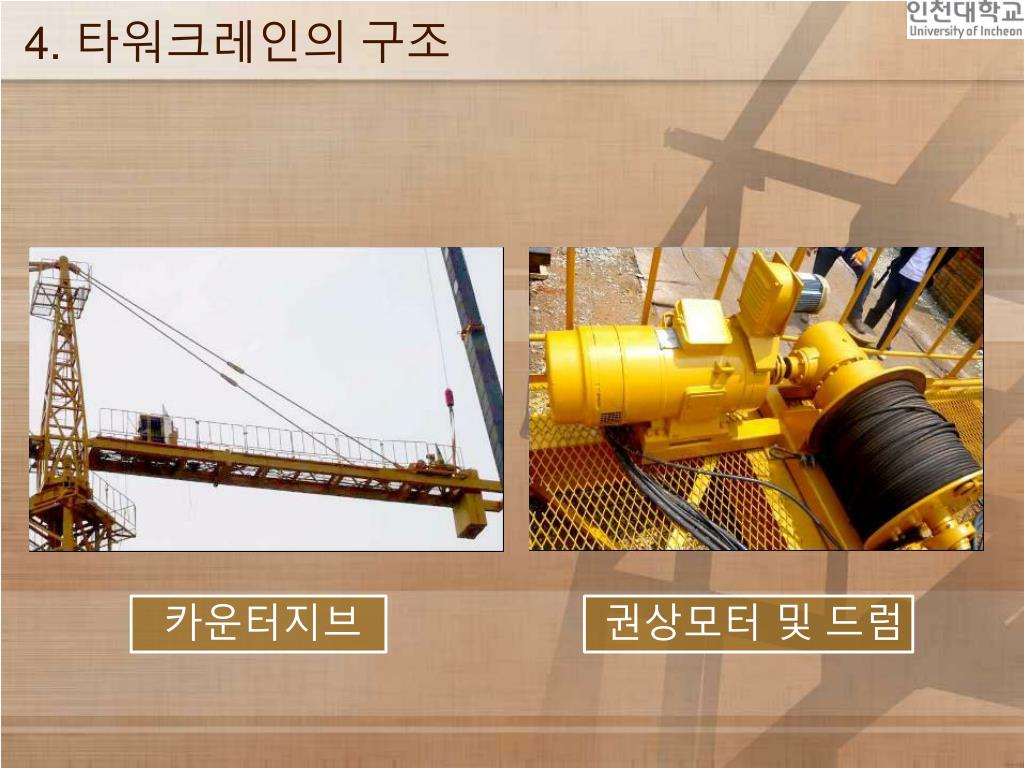 4. 타워크레인의 구조

인천대학교
University of Incheon

카운터지브

권상모터 및 드럼